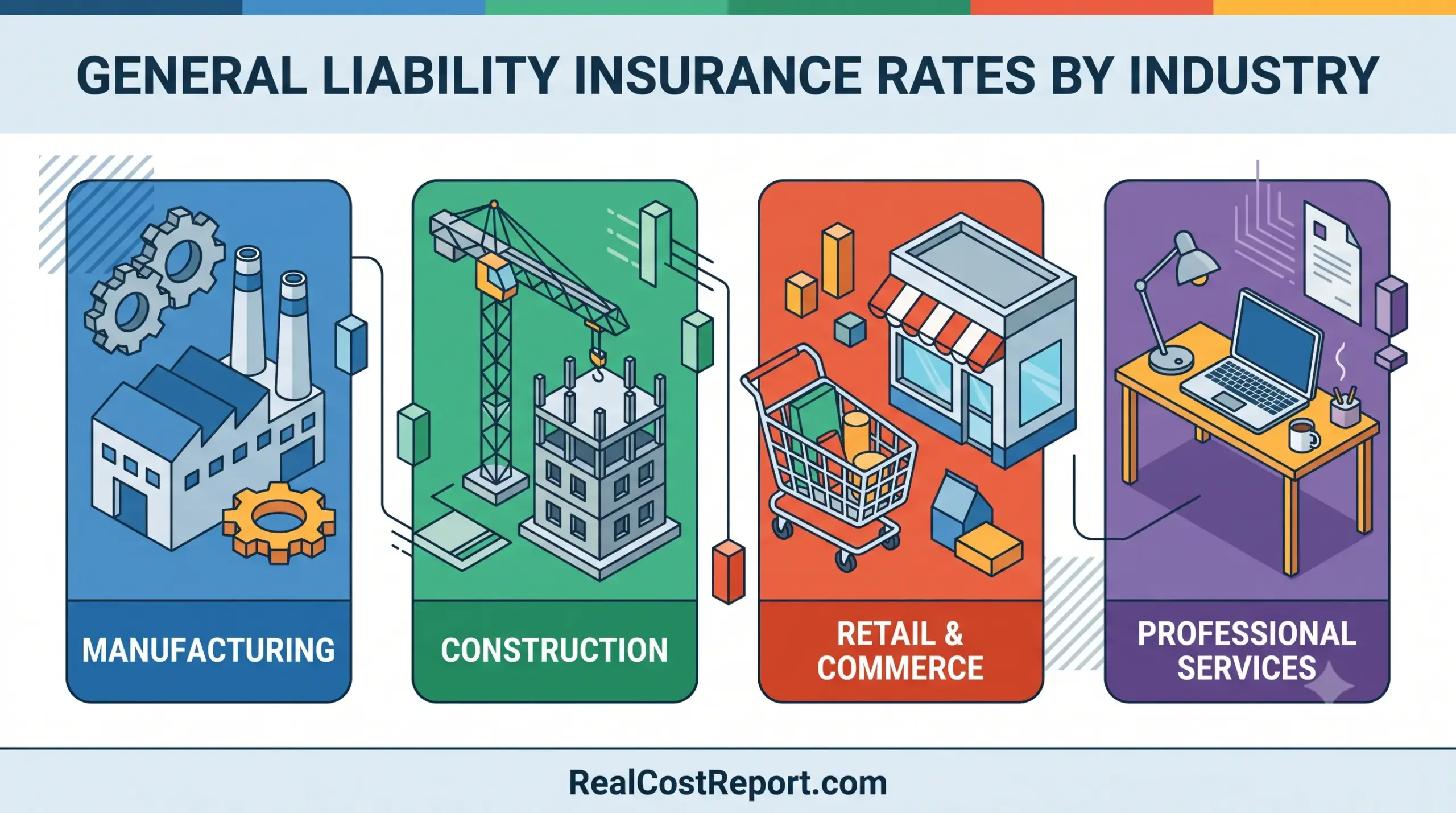 GENERAL LIABILITY INSURANCE RATES BY INDUSTRY

MANUFACTURING

CONSTRUCTION

RETAIL & COMMERCE

PROFESSIONAL SERVICES

RealCostReport.com